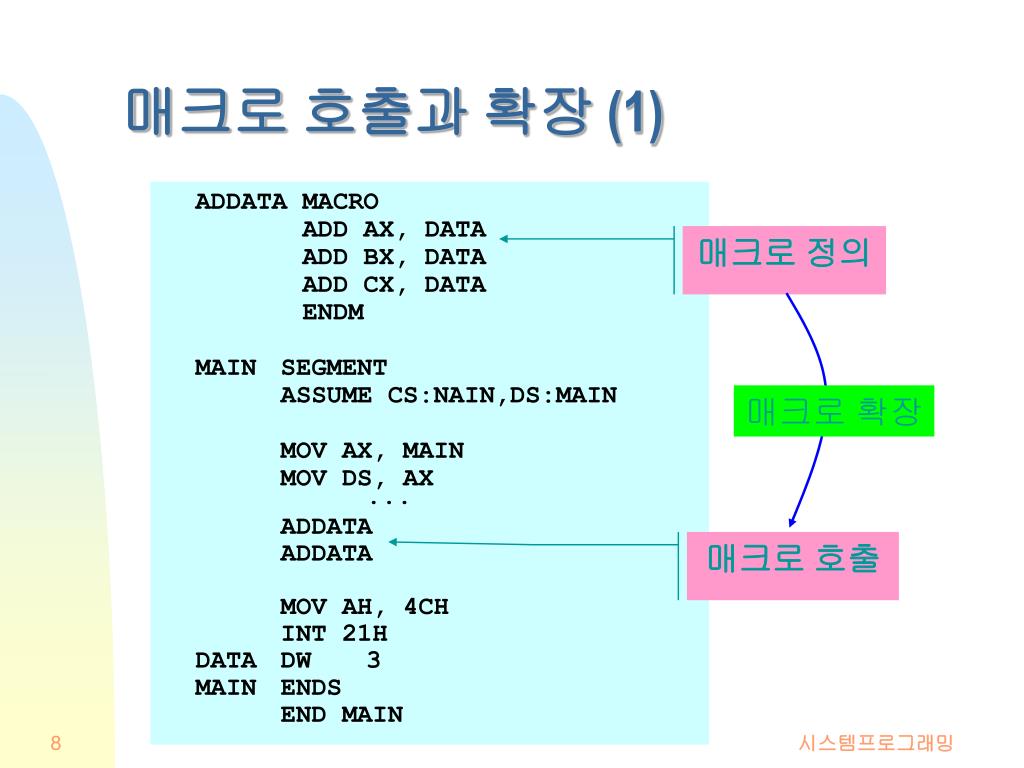 매크로 호출과 확장 (1)

ADDATA MACRO
ADD AX, DATA
ADD BX, DATA
ADD CX, DATA
ENDM

MAIN SEGMENT
ASSUME CS:NAIN,DS:MAIN

MOV AX, MAIN
MOV DS, AX
...
ADDATA
ADDATA

MOV AH, 4CH
INT 21H
DATA DW 3
MAIN ENDS
END MAIN

매크로 정의

매크로 확장

매크로 호출

8

시스템프로그래밍